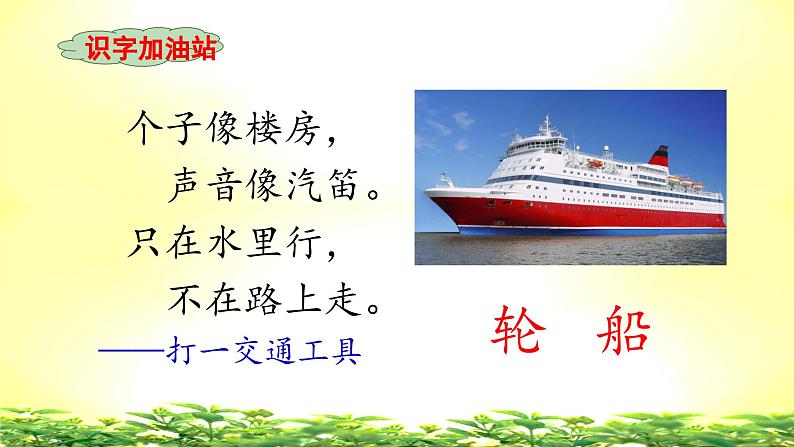 识字加油站

个子像楼房，
声音像汽笛。
只在水里行，
不在路上走。
——打一交通工具

轮 船